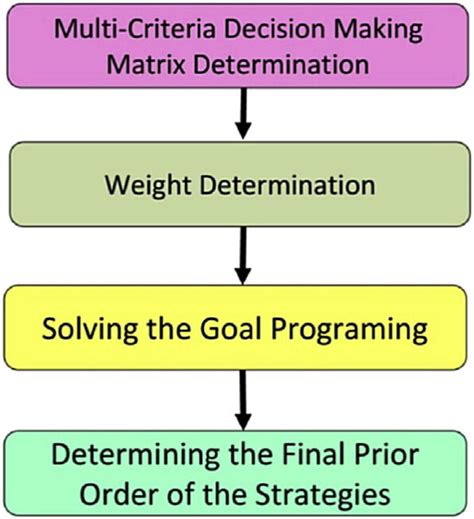 Multi-Criteria Decision Making Matrix Determination

Weight Determination

Solving the Goal Programing

Determining the Final Prior Order of the Strategies